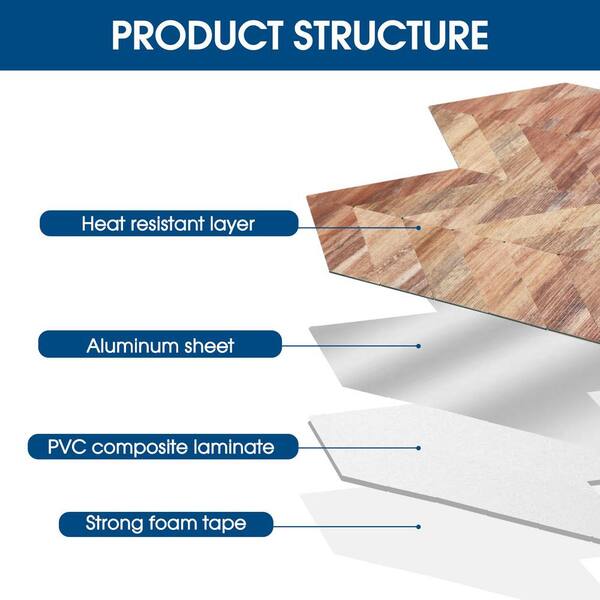 PRODUCT STRUCTURE

Heat resistant layer

Aluminum sheet

PVC composite laminate

Strong foam tape